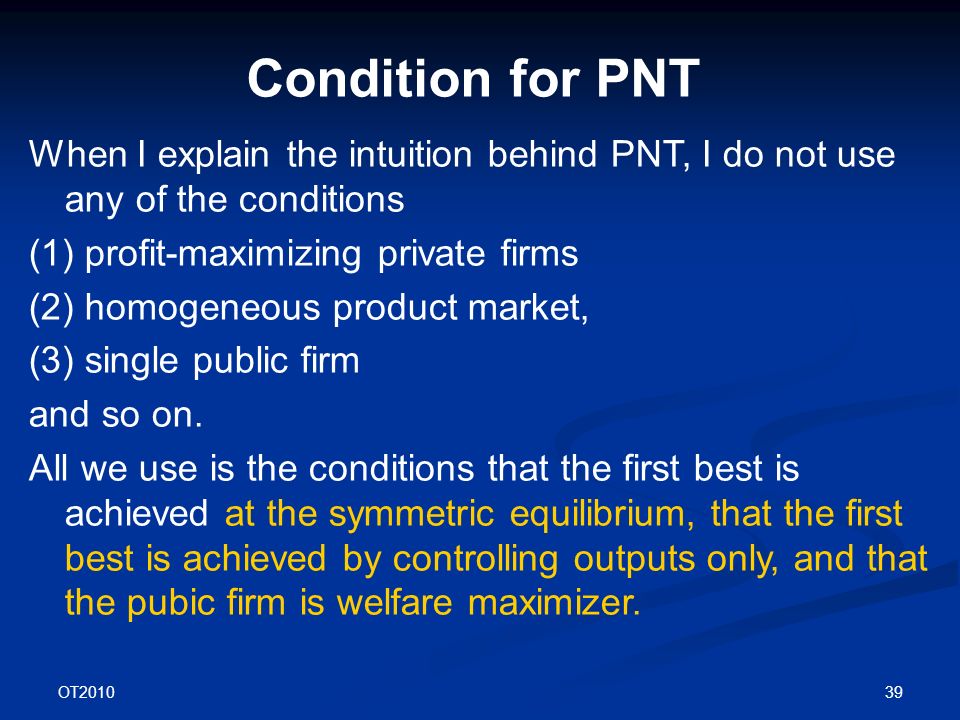 Condition for PNT

When I explain the intuition behind PNT, I do not use any of the conditions

(1) profit-maximizing private firms

(2) homogeneous product market,

(3) single public firm

and so on.

All we use is the conditions that the first best is achieved at the symmetric equilibrium, that the first best is achieved by controlling outputs only, and that the pubic firm is welfare maximizer.

OT2010

39